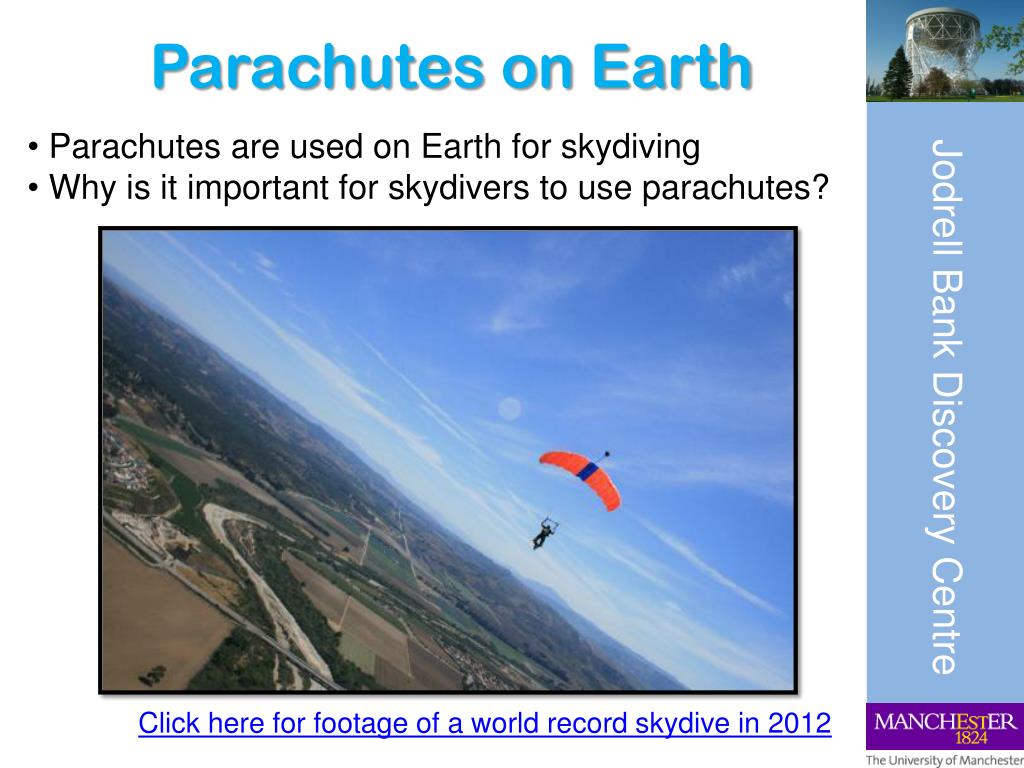 Parachutes on Earth

• Parachutes are used on Earth for skydiving
• Why is it important for skydivers to use parachutes?

Click here for footage of a world record skydive in 2012

Jodrell Bank Discovery Centre

MANCHESTER
1824
The University of Manchester